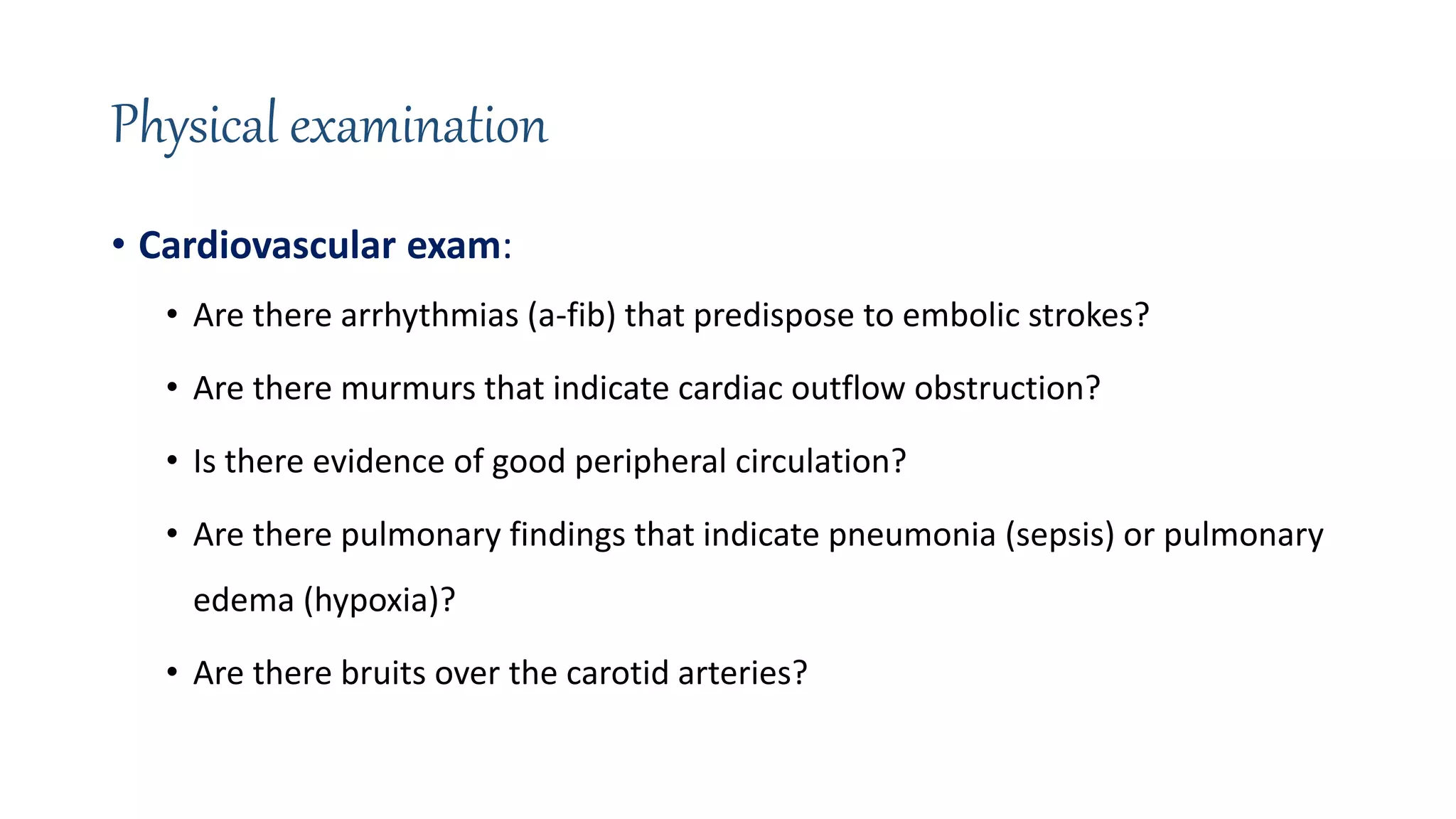 Physical examination

• Cardiovascular exam:

• Are there arrhythmias (a-fib) that predispose to embolic strokes?

• Are there murmurs that indicate cardiac outflow obstruction?

• Is there evidence of good peripheral circulation?

• Are there pulmonary findings that indicate pneumonia (sepsis) or pulmonary edema (hypoxia)?

• Are there bruits over the carotid arteries?